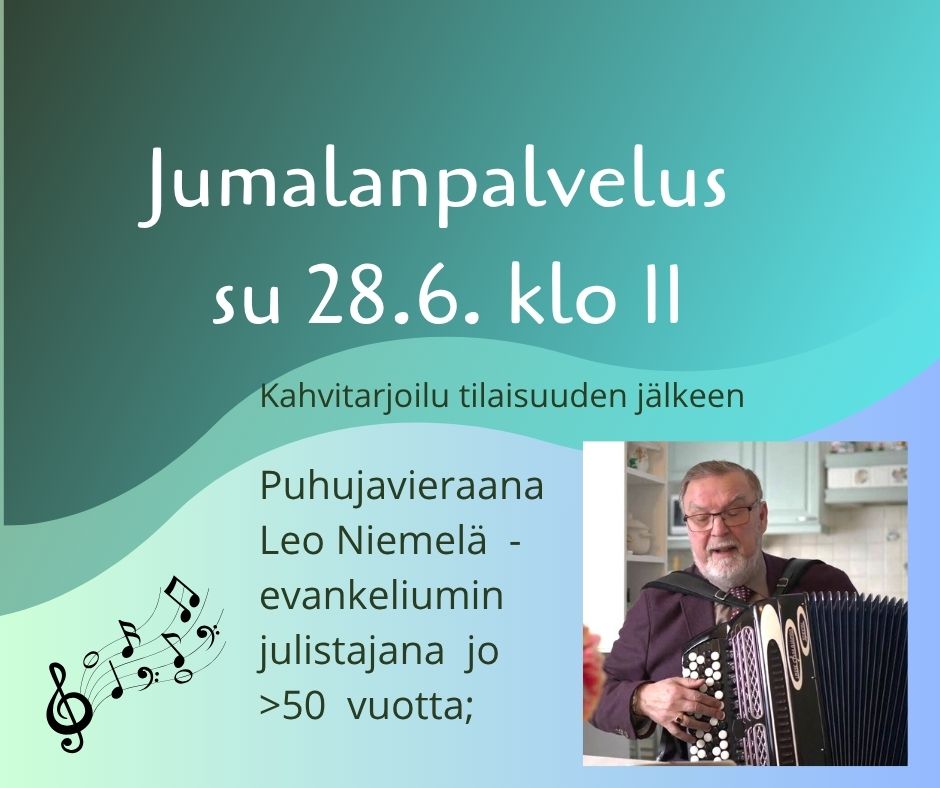 Jumalanpalvelus
su 28.6. klo 11

Kahvitarjoilu tilaisuuden jälkeen

Puhujavieraana Leo Niemelä - evankeliumin julistajana jo >50 vuotta;